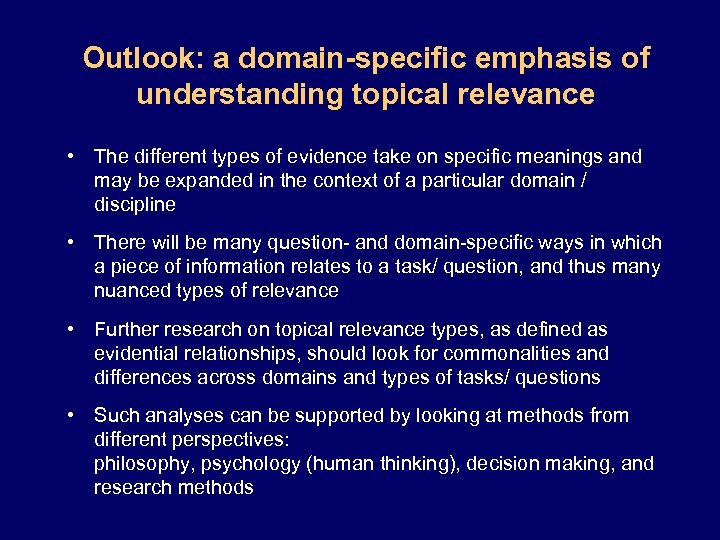 Outlook: a domain-specific emphasis of understanding topical relevance

• The different types of evidence take on specific meanings and may be expanded in the context of a particular domain / discipline

• There will be many question- and domain-specific ways in which a piece of information relates to a task/ question, and thus many nuanced types of relevance

• Further research on topical relevance types, as defined as evidential relationships, should look for commonalities and differences across domains and types of tasks/ questions

• Such analyses can be supported by looking at methods from different perspectives:
philosophy, psychology (human thinking), decision making, and research methods